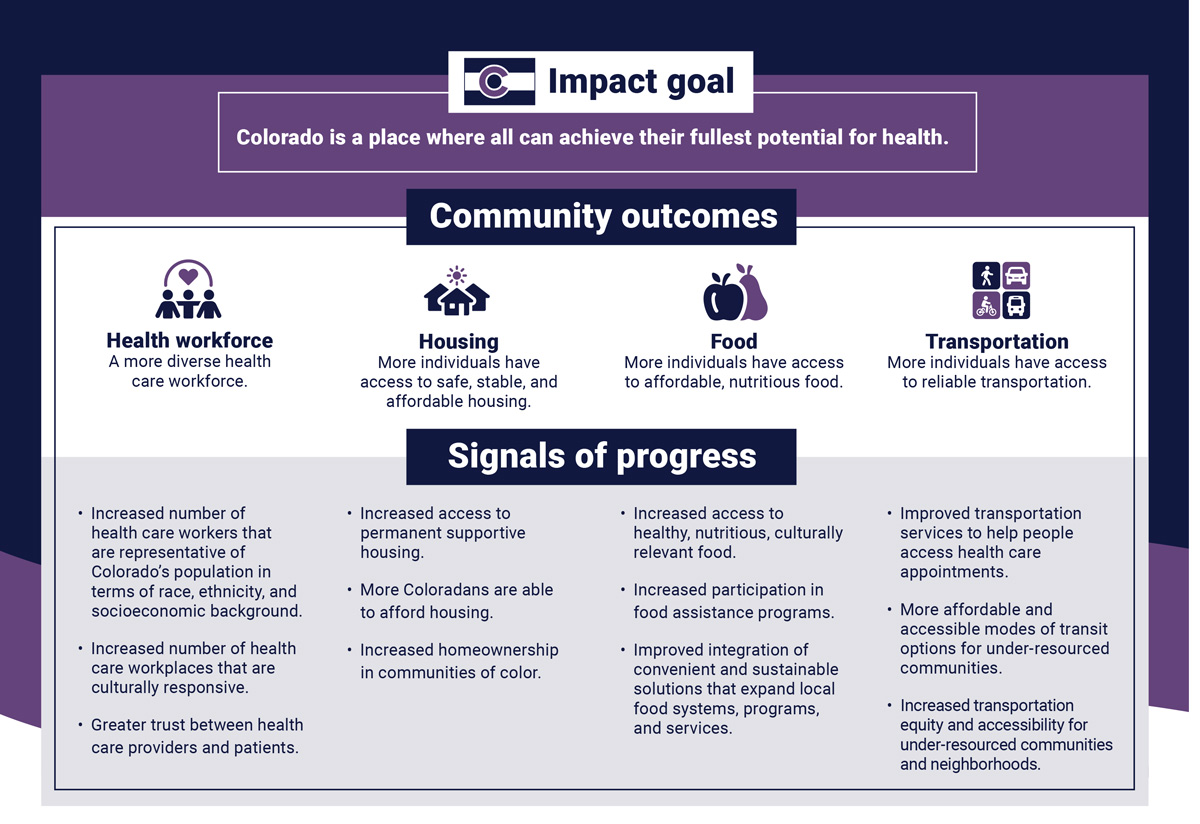 Impact goal

Colorado is a place where all can achieve their fullest potential for health.

Community outcomes

Health workforce
A more diverse health care workforce.

Housing
More individuals have access to safe, stable, and affordable housing.

Food
More individuals have access to affordable, nutritious food.

Transportation
More individuals have access to reliable transportation.

Signals of progress

• Increased number of health care workers that are representative of Colorado's population in terms of race, ethnicity, and socioeconomic background.

• Increased number of health care workplaces that are culturally responsive.

• Greater trust between health care providers and patients.

• Increased access to permanent supportive housing.

• More Coloradans are able to afford housing.

• Increased homeownership in communities of color.

• Increased access to healthy, nutritious, culturally relevant food.

• Increased participation in food assistance programs.

• Improved integration of convenient and sustainable solutions that expand local food systems, programs, and services.

• Improved transportation services to help people access health care appointments.

• More affordable and accessible modes of transit options for under-resourced communities.

• Increased transportation equity and accessibility for under-resourced communities and neighborhoods.